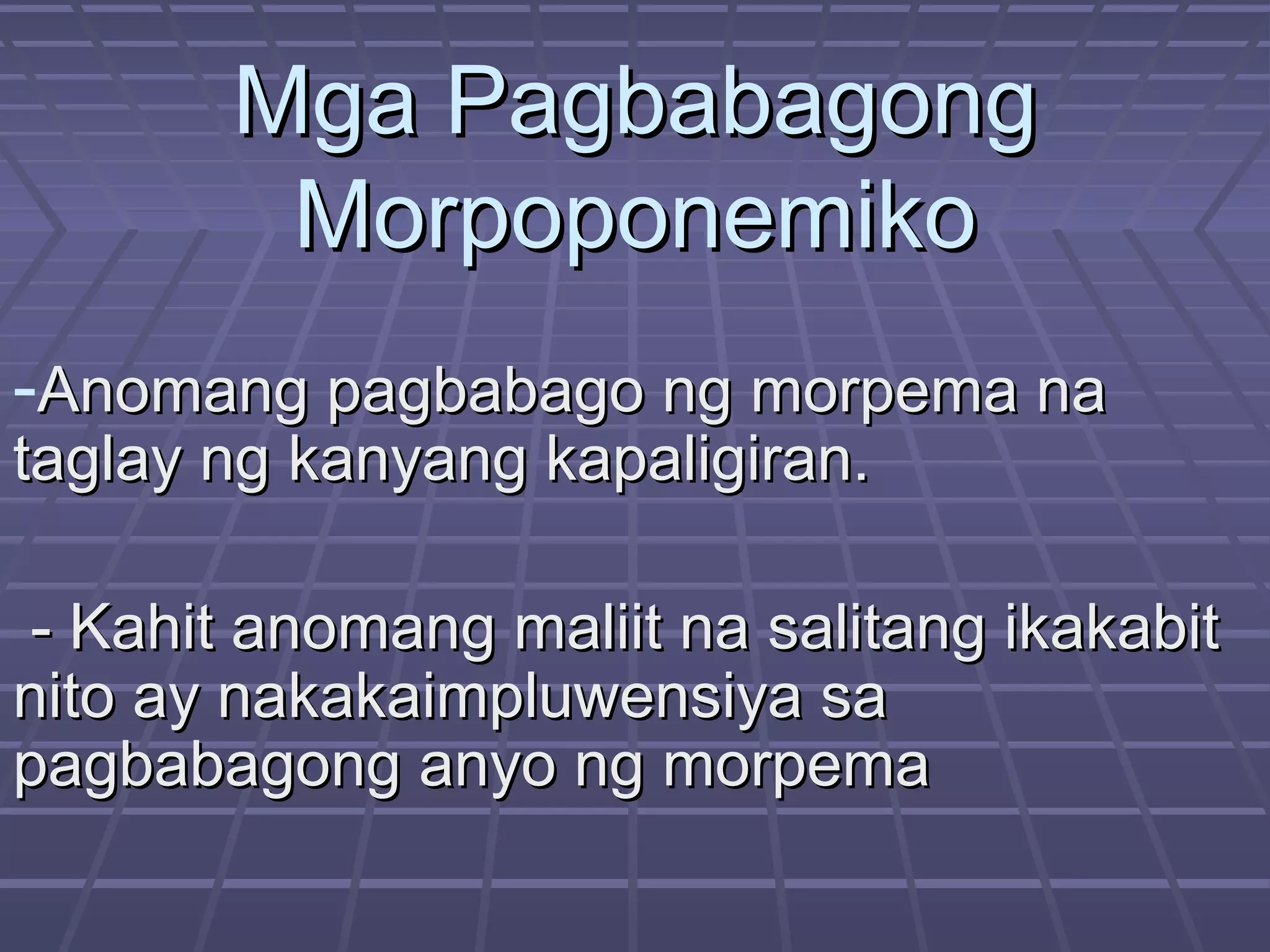 Mga Pagbabagong Morpoponemiko

-Anomang pagbabago ng morpema na taglay ng kanyang kapaligiran.

- Kahit anomang maliit na salitang ikakabit nito ay nakakaimpluwensiya sa pagbabagong anyo ng morpema